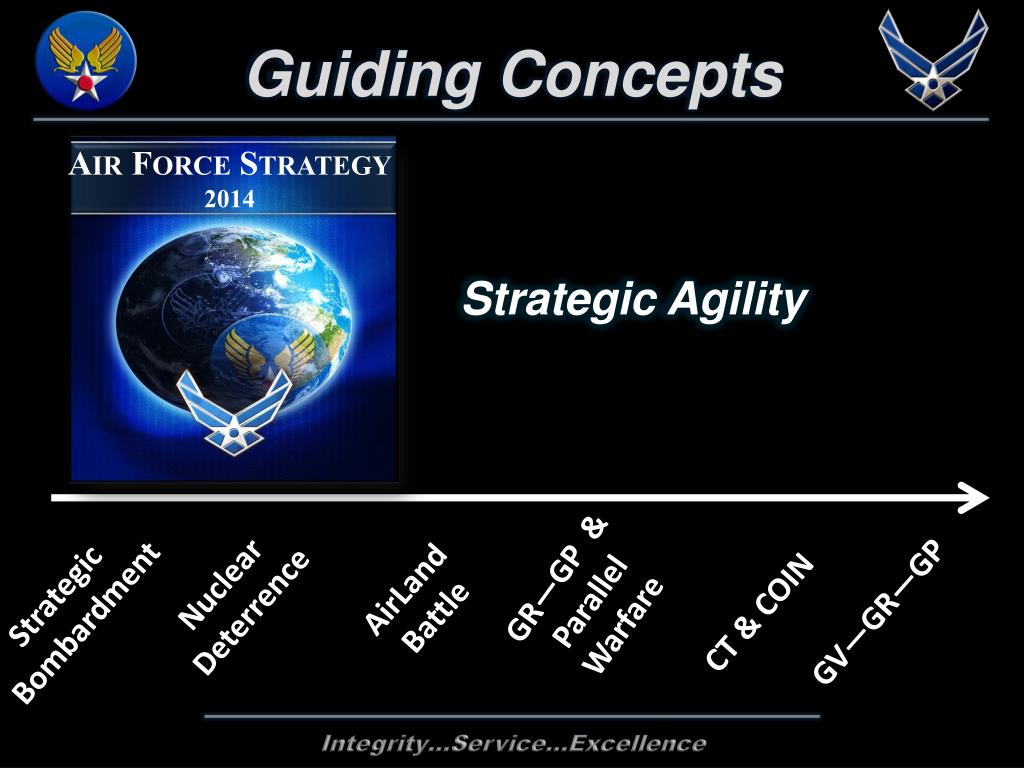 Guiding Concepts

AIR FORCE STRATEGY
2014

Strategic Agility

Strategic Bombardment

Nuclear Deterrence

AirLand Battle

GR—GP & Parallel Warfare

CT & COIN

GV—GR—GP

Integrity...Service...Excellence